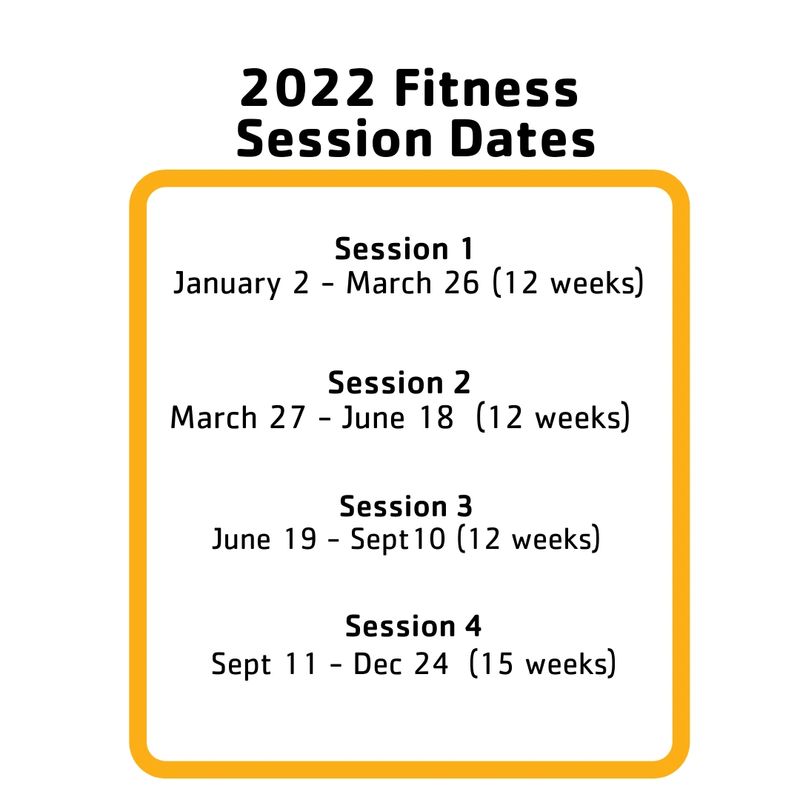 2022 Fitness Session Dates

Session 1
January 2 - March 26 (12 weeks)

Session 2
March 27 - June 18 (12 weeks)

Session 3
June 19 - Sept10 (12 weeks)

Session 4
Sept 11 - Dec 24 (15 weeks)